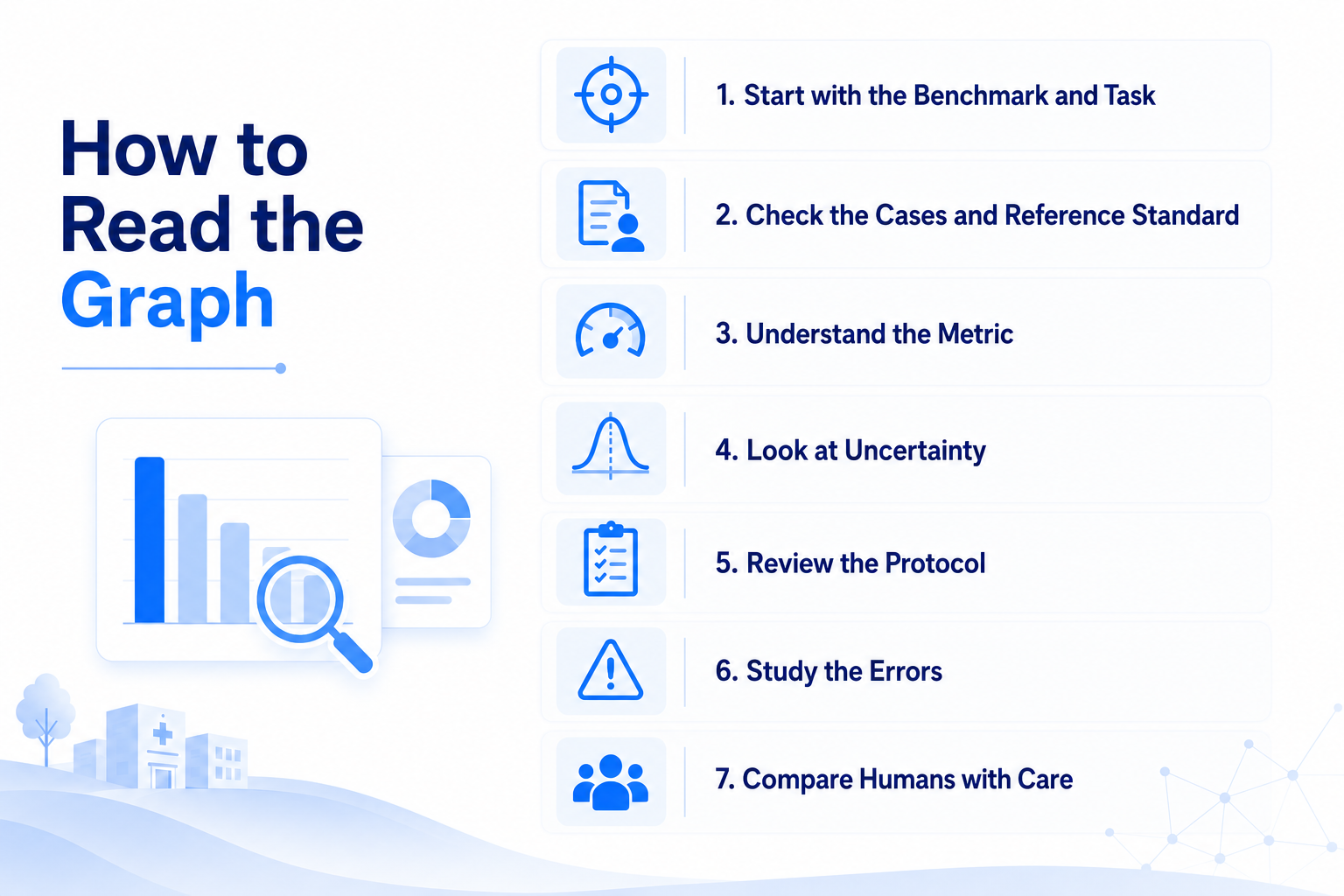 How to Read the Graph

1. Start with the Benchmark and Task

2. Check the Cases and Reference Standard

3. Understand the Metric

4. Look at Uncertainty

5. Review the Protocol

6. Study the Errors

7. Compare Humans with Care